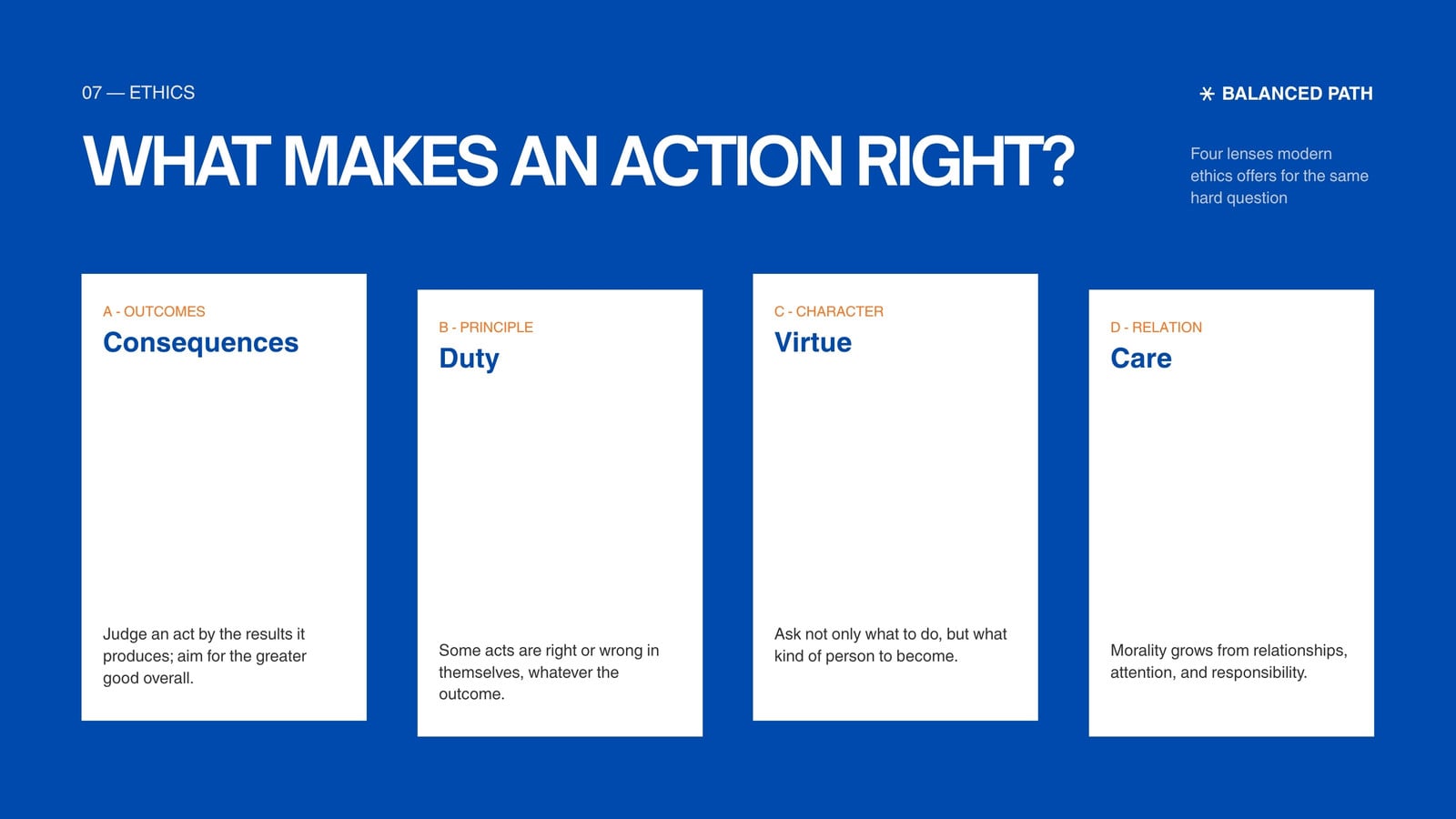 07 — ETHICS

BALANCED PATH

WHAT MAKES AN ACTION RIGHT?

Four lenses modern ethics offers for the same hard question

A - OUTCOMES
Consequences

Judge an act by the results it produces; aim for the greater good overall.

B - PRINCIPLE
Duty

Some acts are right or wrong in themselves, whatever the outcome.

C - CHARACTER
Virtue

Ask not only what to do, but what kind of person to become.

D - RELATION
Care

Morality grows from relationships, attention, and responsibility.